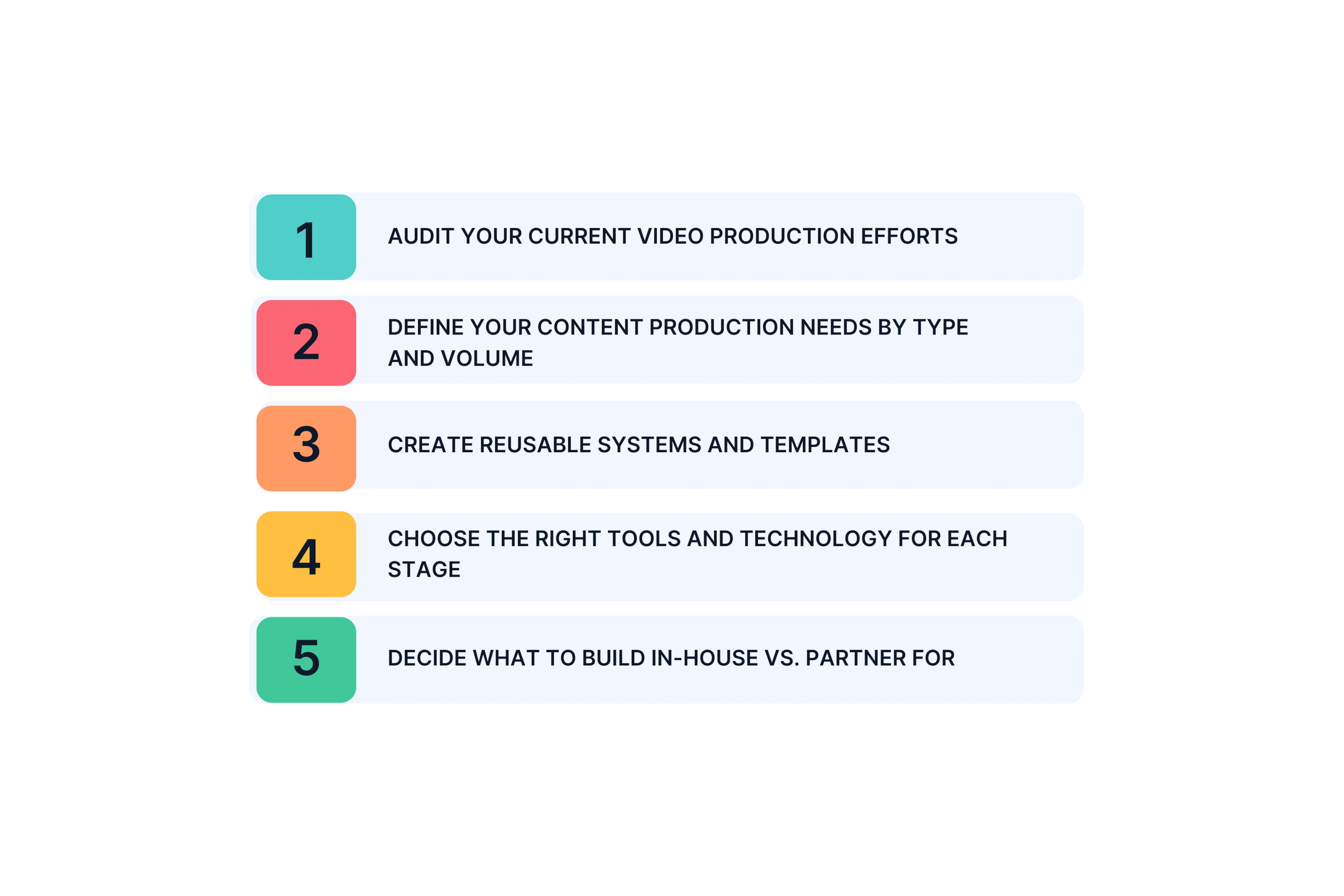 1

AUDIT YOUR CURRENT VIDEO PRODUCTION EFFORTS

2

DEFINE YOUR CONTENT PRODUCTION NEEDS BY TYPE AND VOLUME

3

CREATE REUSABLE SYSTEMS AND TEMPLATES

4

CHOOSE THE RIGHT TOOLS AND TECHNOLOGY FOR EACH STAGE

5

DECIDE WHAT TO BUILD IN-HOUSE VS. PARTNER FOR